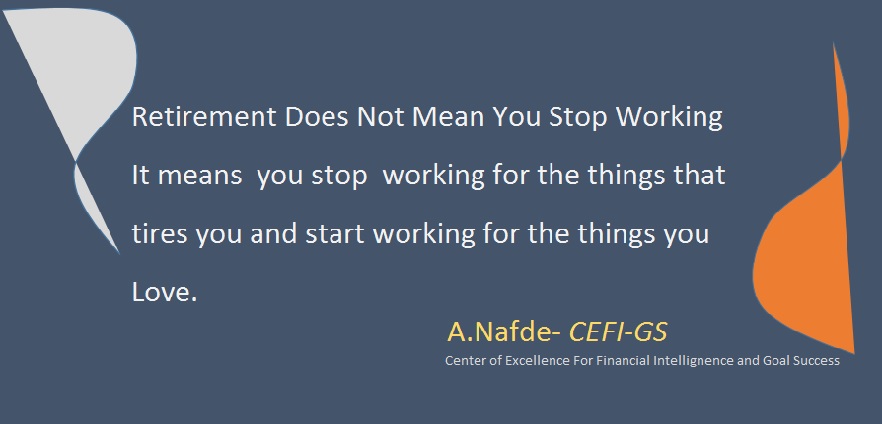 Retirement Does Not Mean You Stop Working

It means you stop working for the things that tires you and start working for the things you Love.

A.Nafde- CEFI-GS

Center of Excellence For Financial Intelligence and Goal Success